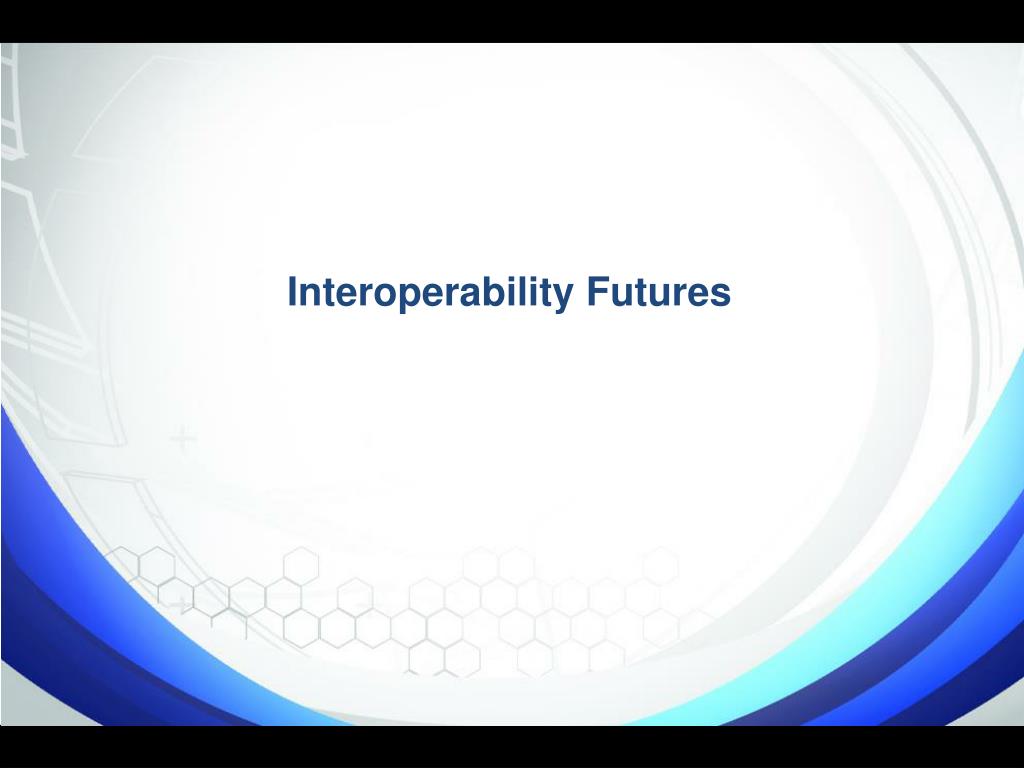 Interoperability Futures